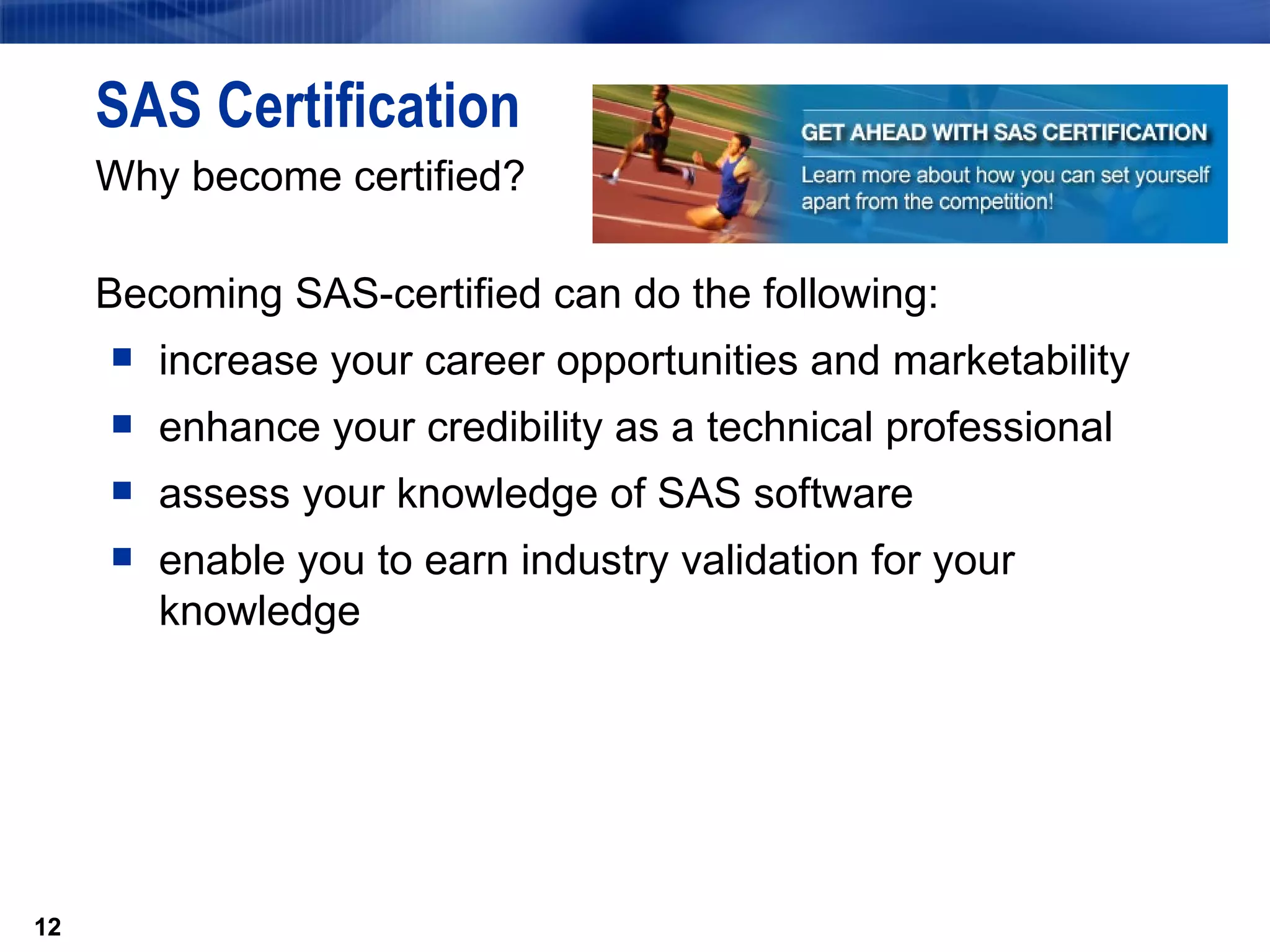 SAS Certification

Why become certified?

GET AHEAD WITH SAS CERTIFICATION

Learn more about how you can set yourself apart from the competition!

Becoming SAS-certified can do the following:

- increase your career opportunities and marketability
- enhance your credibility as a technical professional
- assess your knowledge of SAS software
- enable you to earn industry validation for your knowledge

12